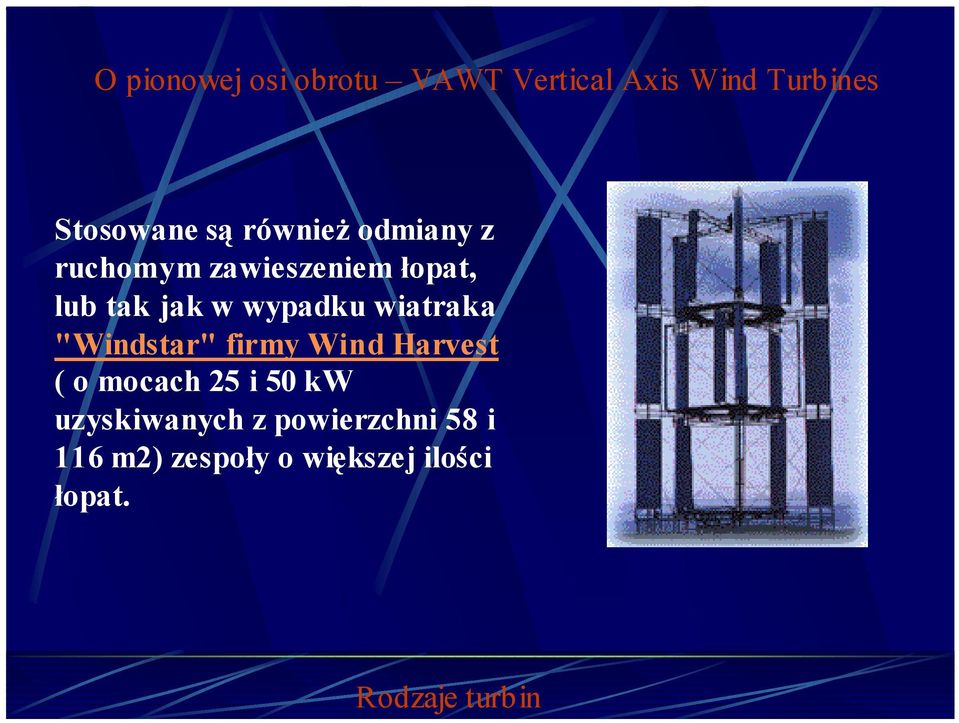 O pionowej osi obrotu – VAWT Vertical Axis Wind Turbines

Stosowane są również odmiany z ruchomym zawieszeniem łopat, lub tak jak w wypadku wiatraka "Windstar" firmy Wind Harvest ( o mocach 25 i 50 kW uzyskiwanych z powierzchni 58 i 116 m2) zespoły o większej ilości łopat.

Rodzaje turbin